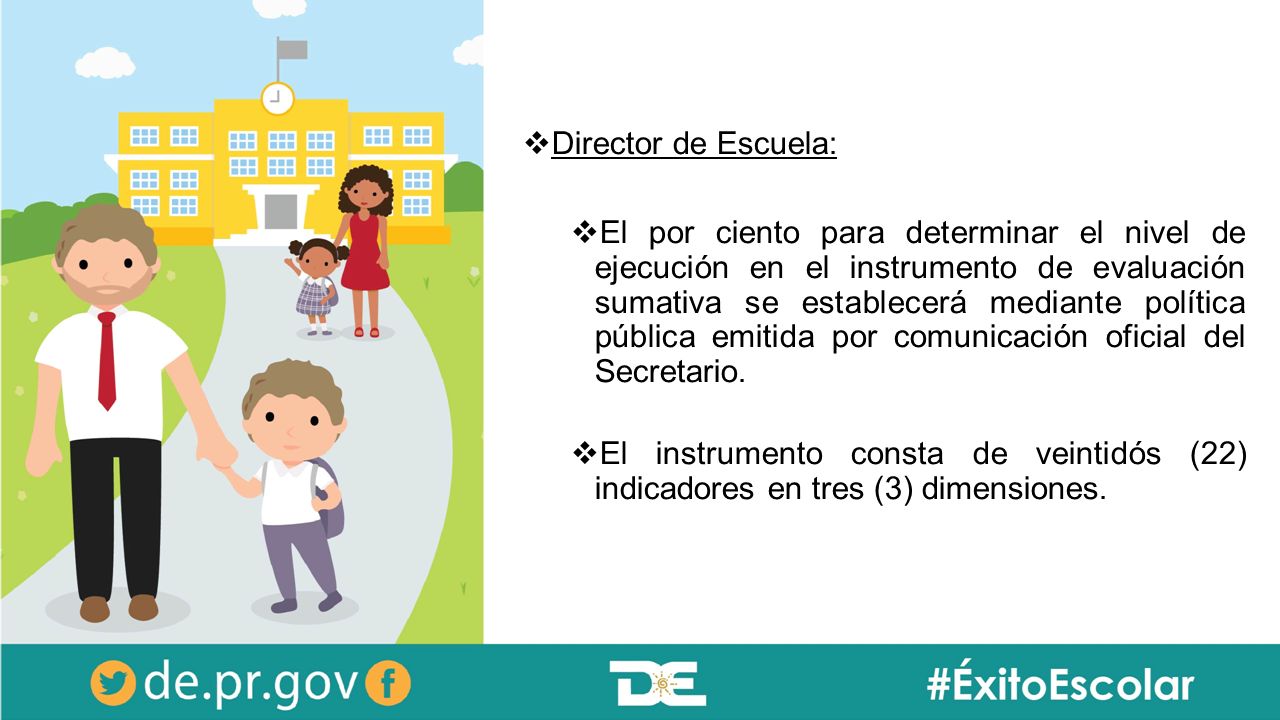 ❖Director de Escuela:

❖El por ciento para determinar el nivel de ejecución en el instrumento de evaluación sumativa se establecerá mediante política pública emitida por comunicación oficial del Secretario.

❖El instrumento consta de veintidós (22) indicadores en tres (3) dimensiones.

de.pr.gov

DE

#ÉxitoEscolar